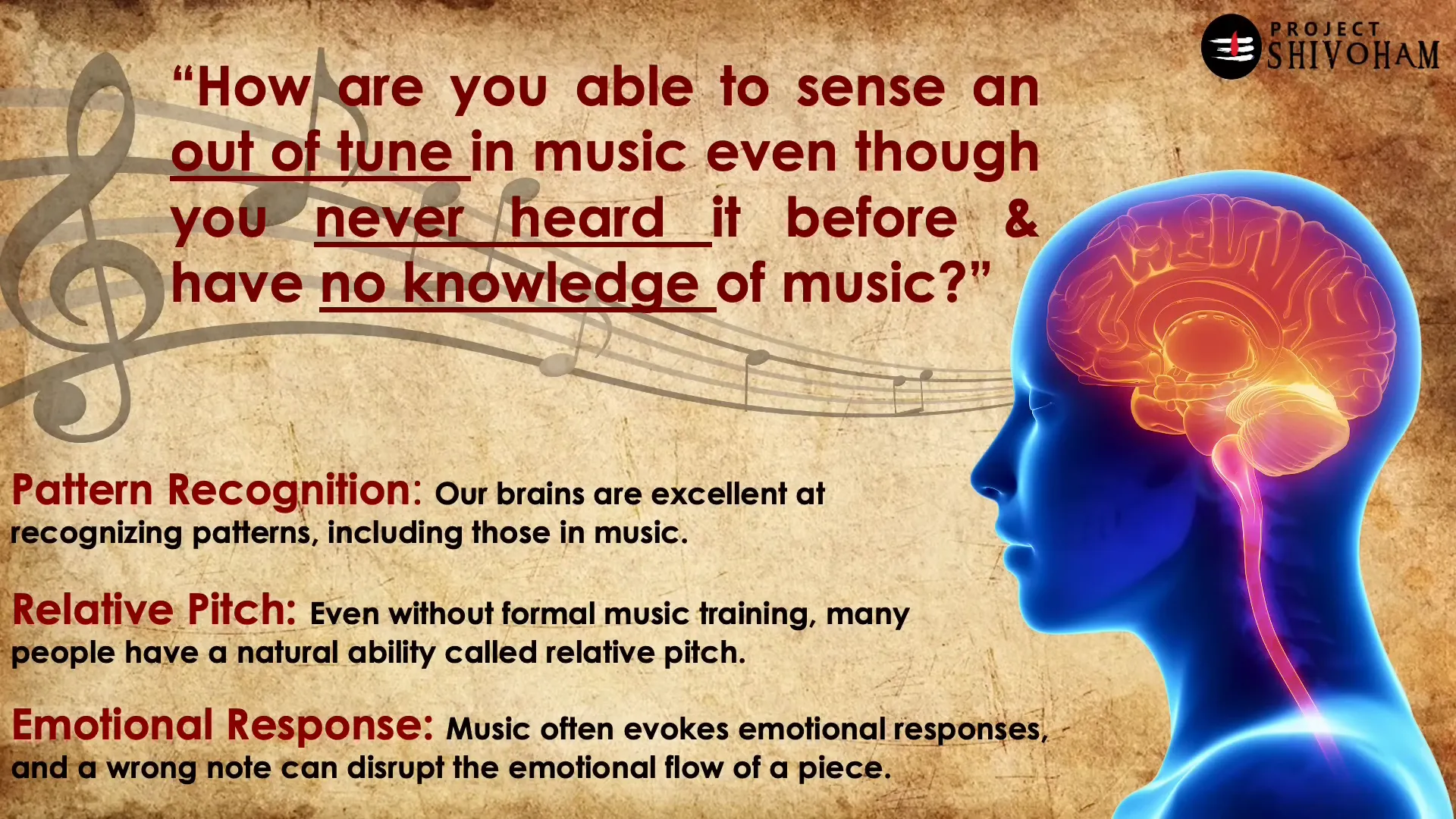 PROJECT SHIVOHAM

“How are you able to sense an out of tune in music even though you never heard it before & have no knowledge of music?”

Pattern Recognition: Our brains are excellent at recognizing patterns, including those in music.

Relative Pitch: Even without formal music training, many people have a natural ability called relative pitch.

Emotional Response: Music often evokes emotional responses, and a wrong note can disrupt the emotional flow of a piece.